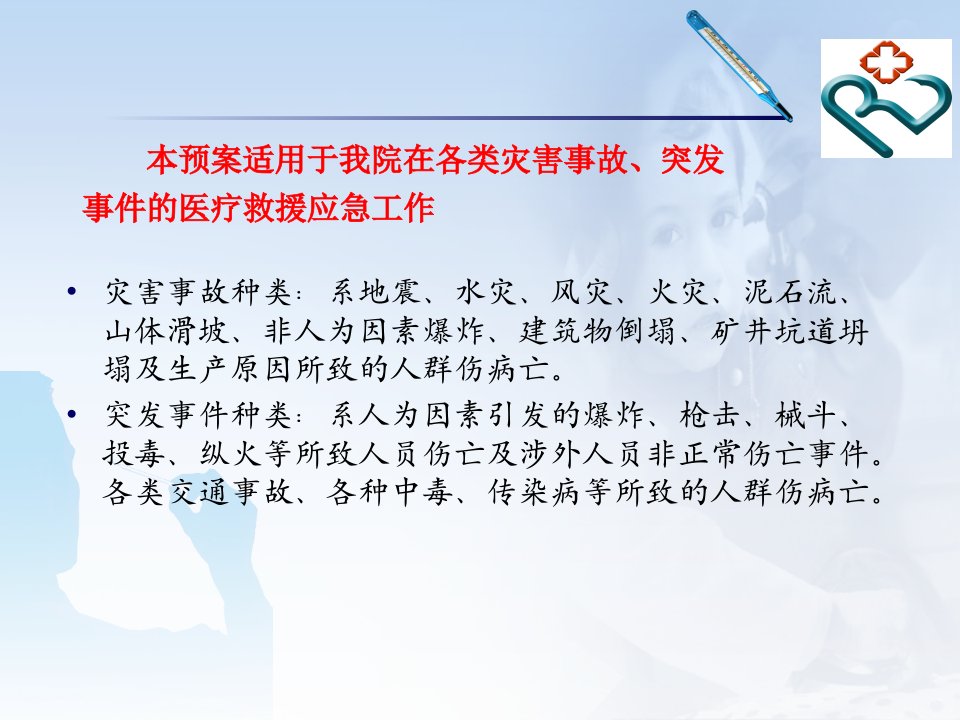 本预案适用于我院在各类灾害事故、突发事件的医疗救援应急工作

• 灾害事故种类：系地震、水灾、风灾、火灾、泥石流、山体滑坡、非人为因素爆炸、建筑物倒塌、矿井坑道坍塌及生产原因所致的人群伤病亡。

• 突发事件种类：系人为因素引发的爆炸、枪击、械斗、投毒、纵火等所致人员伤亡及涉外人员非正常伤亡事件。各类交通事故、各种中毒、传染病等所致的人群伤病亡。